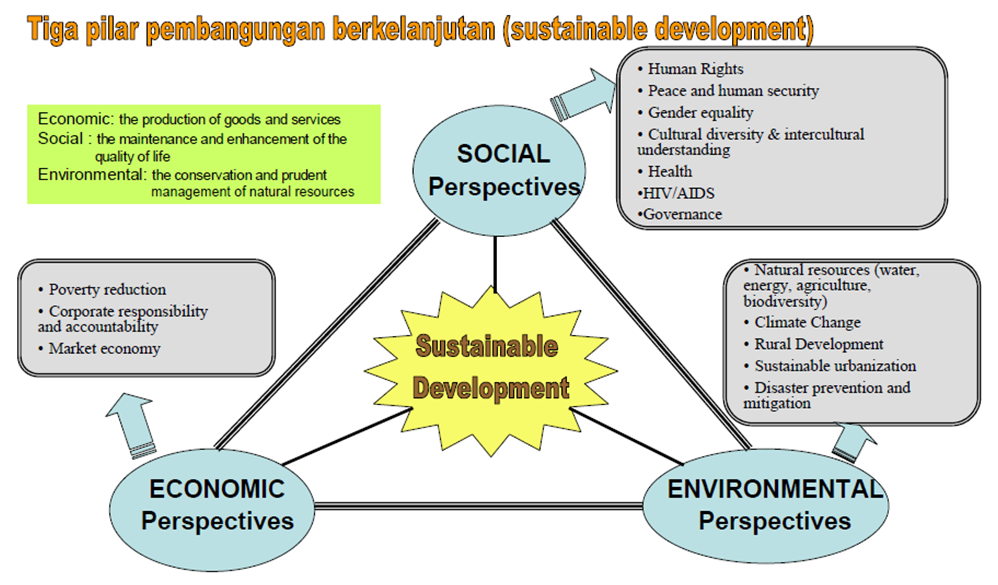 Tiga pilar pembangungan berkelanjutan (sustainable development)

Economic: the production of goods and services
Social : the maintenance and enhancement of the quality of life
Environmental: the conservation and prudent management of natural resources

SOCIAL
Perspectives

• Human Rights
• Peace and human security
• Gender equality
• Cultural diversity & intercultural understanding
• Health
•HIV/AIDS
•Governance

• Poverty reduction
• Corporate responsibility and accountability
• Market economy

Sustainable Development

• Natural resources (water, energy, agriculture, biodiversity)
• Climate Change
• Rural Development
• Sustainable urbanization
• Disaster prevention and mitigation

ECONOMIC
Perspectives

ENVIRONMENTAL
Perspectives